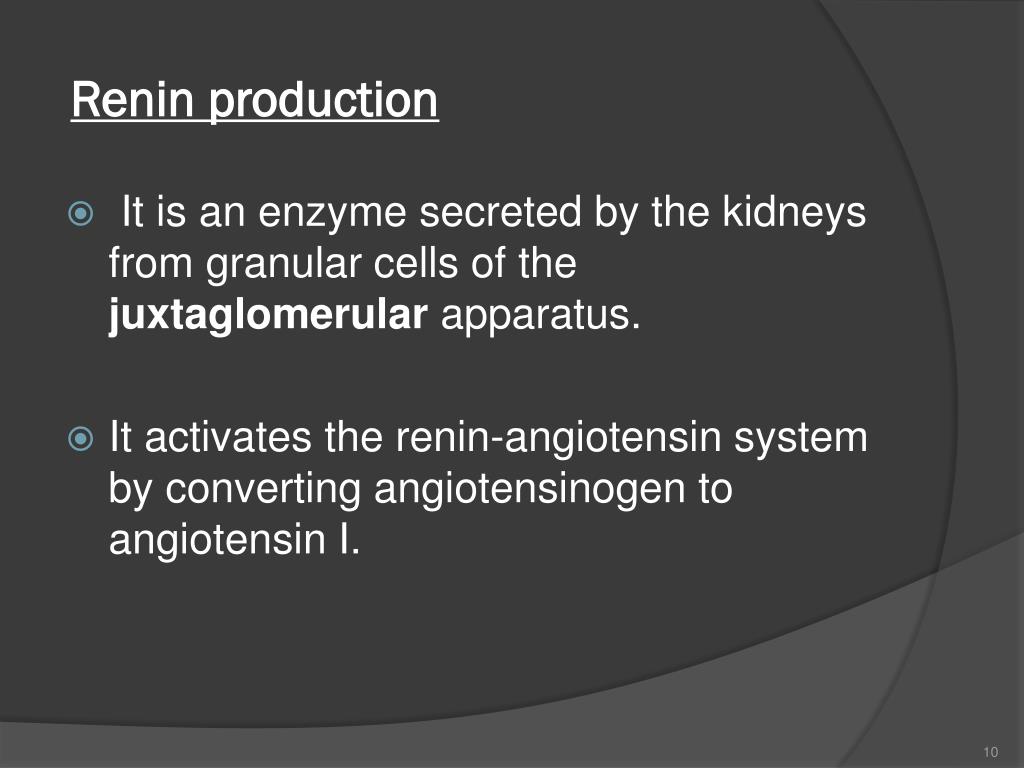 Renin production

It is an enzyme secreted by the kidneys from granular cells of the juxtaglomerular apparatus.

It activates the renin-angiotensin system by converting angiotensinogen to angiotensin I.

10